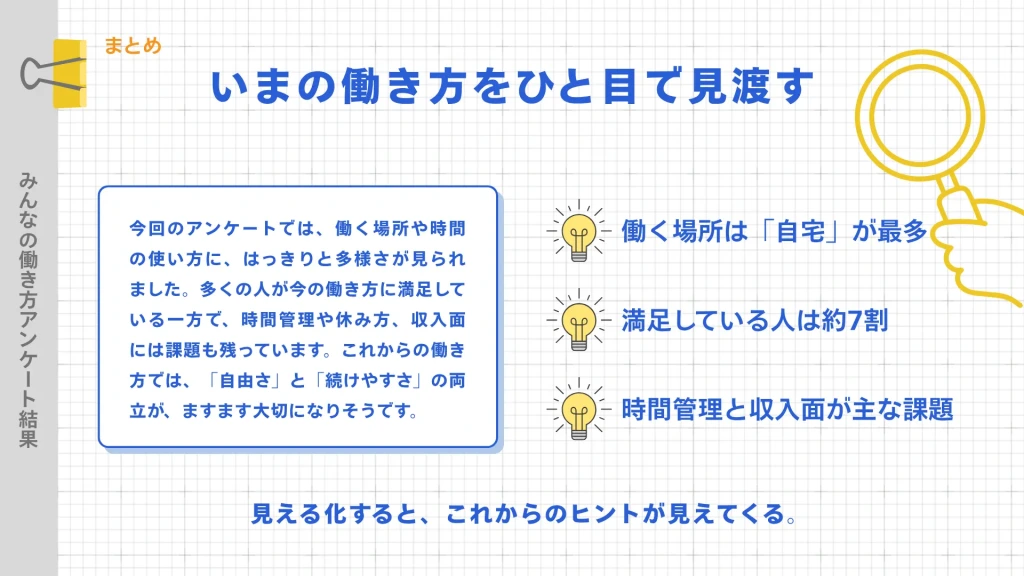 みんなの働き方アンケート結果

まとめ

いまの働き方をひと目で見渡す

今回のアンケートでは、働く場所や時間の使い方に、はっきりと多様さが見られました。多くの人が今の働き方に満足している一方で、時間管理や休み方、収入面には課題も残っています。これからの働き方では、「自由さ」と「続けやすさ」の両立が、ますます大切になりそうです。

働く場所は「自宅」が最多

満足している人は約7割

時間管理と収入面が主な課題

見える化すると、これからのヒントが見えてくる。